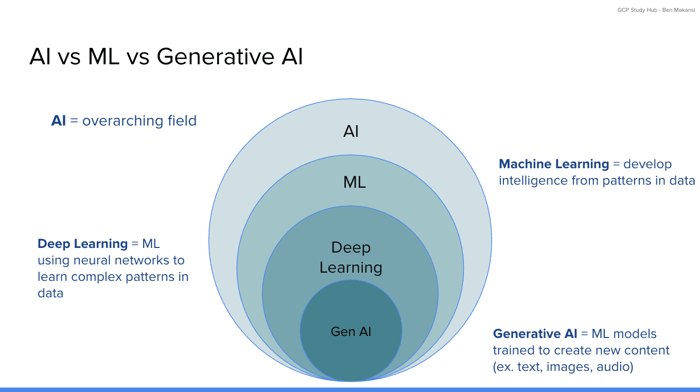 GCP Study Hub - Ben Makansi

AI vs ML vs Generative AI

AI = overarching field

AI

ML

Deep Learning

Gen AI

Machine Learning = develop intelligence from patterns in data

Deep Learning = ML using neural networks to learn complex patterns in data

Generative AI = ML models trained to create new content (ex. text, images, audio)